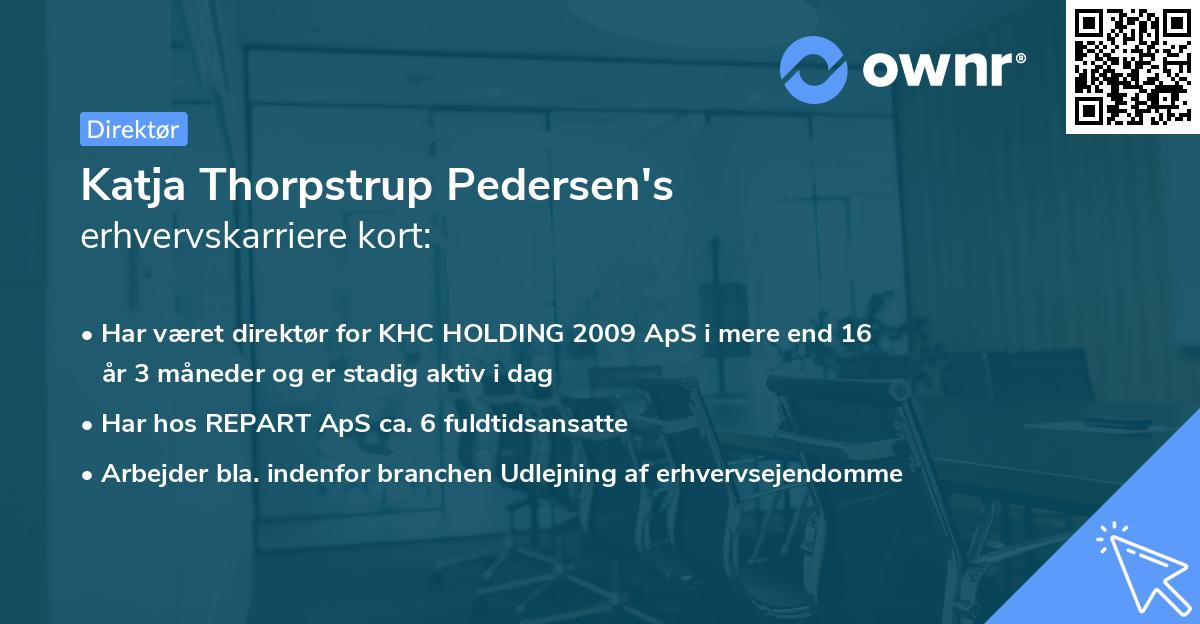 ownr®

Direktør

Katja Thorpstrup Pedersen's
erhvervskarriere kort:

• Har været direktør for KHC HOLDING 2009 ApS i mere end 16 år 3 måneder og er stadig aktiv i dag
• Har hos REPART ApS ca. 6 fuldtidsansatte
• Arbejder bla. indenfor branchen Udlejning af erhvervsejendomme